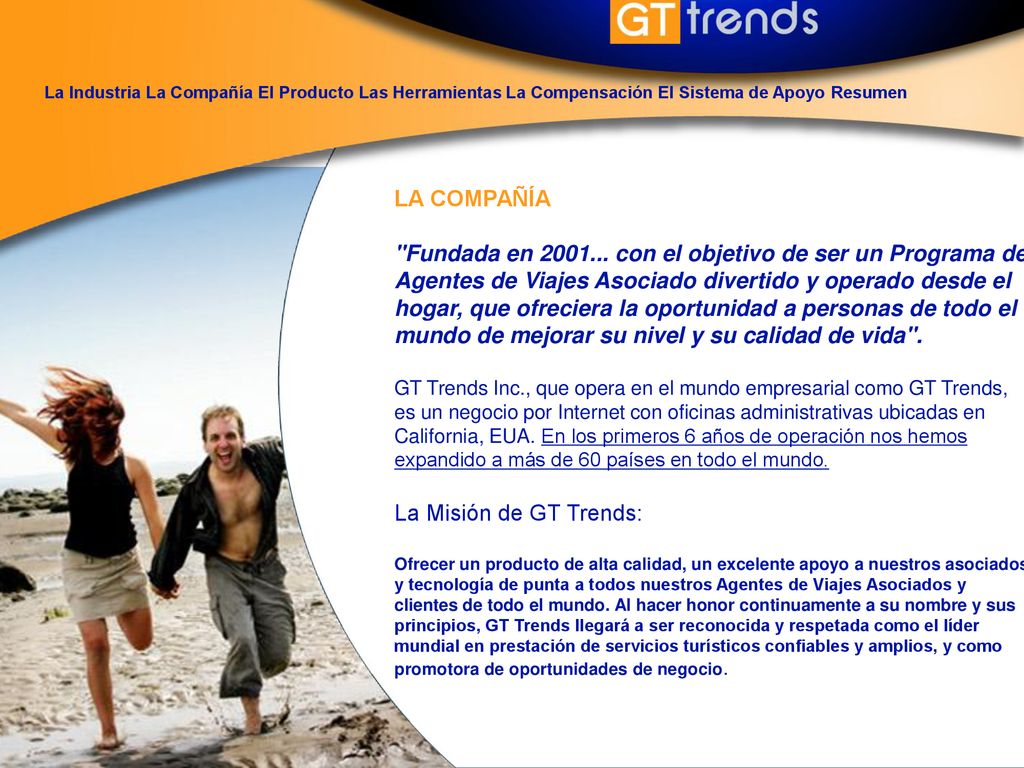 GT trends

La Industria La Compañía El Producto Las Herramientas La Compensación El Sistema de Apoyo Resumen

LA COMPAÑÍA

"Fundada en 2001... con el objetivo de ser un Programa de Agentes de Viajes Asociado divertido y operado desde el hogar, que ofreciera la oportunidad a personas de todo el mundo de mejorar su nivel y su calidad de vida".

GT Trends Inc., que opera en el mundo empresarial como GT Trends, es un negocio por Internet con oficinas administrativas ubicadas en California, EUA. En los primeros 6 años de operación nos hemos expandido a más de 60 países en todo el mundo.

La Misión de GT Trends:

Ofrecer un producto de alta calidad, un excelente apoyo a nuestros asociados y tecnología de punta a todos nuestros Agentes de Viajes Asociados y clientes de todo el mundo. Al hacer honor continuamente a su nombre y sus principios, GT Trends llegará a ser reconocida y respetada como el líder mundial en prestación de servicios turísticos confiables y amplios, y como promotora de oportunidades de negocio.